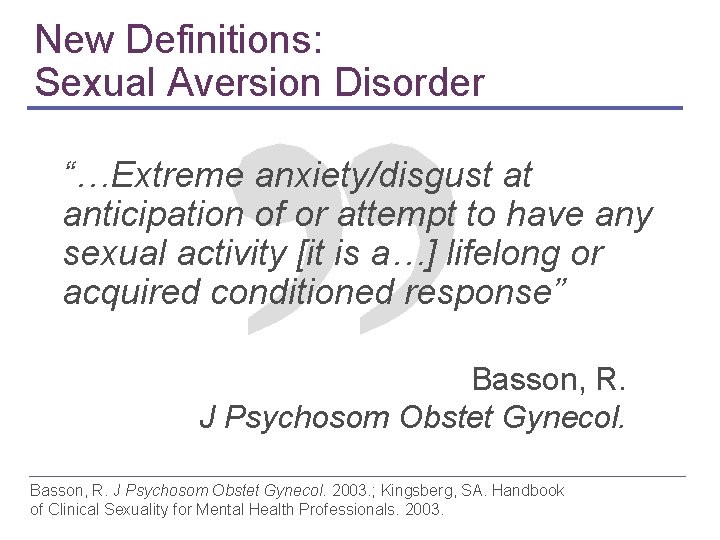 New Definitions:
Sexual Aversion Disorder

“…Extreme anxiety/disgust at anticipation of or attempt to have any sexual activity [it is a…] lifelong or acquired conditioned response”

Basson, R.
J Psychosom Obstet Gynecol.

Basson, R. J Psychosom Obstet Gynecol. 2003.; Kingsberg, SA. Handbook of Clinical Sexuality for Mental Health Professionals. 2003.